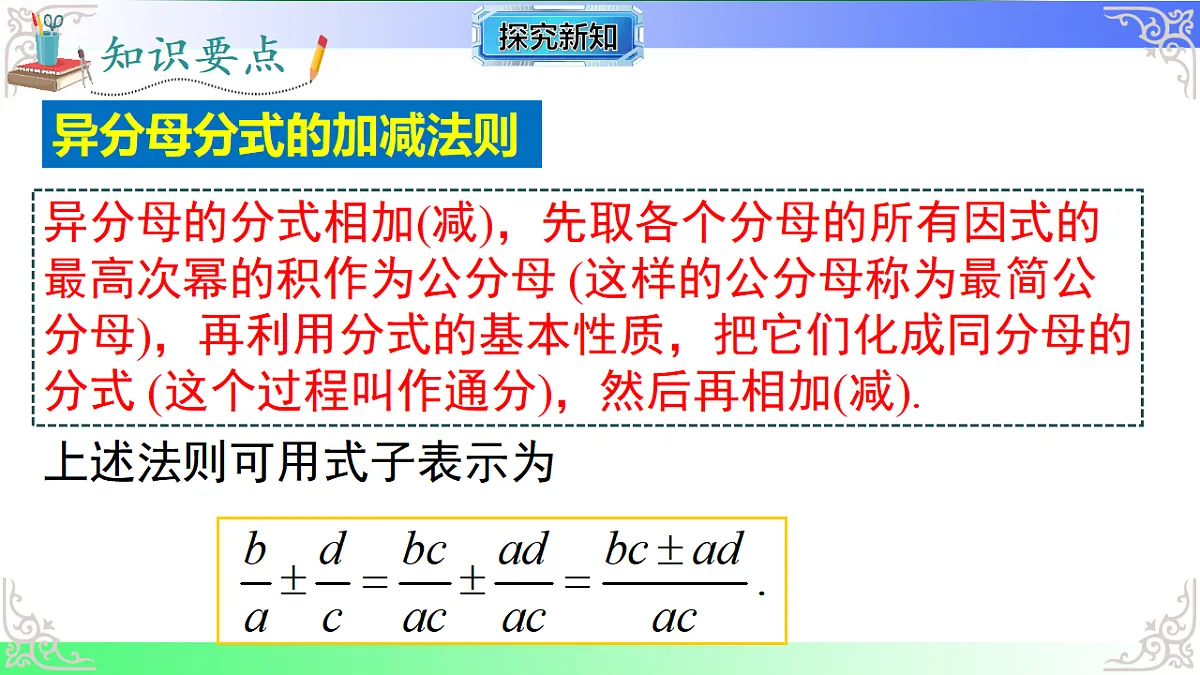 知识要点

探究新知

异分母分式的加减法则

异分母的分式相加(减)，先取各个分母的所有因式的最高次幂的积作为公分母 (这样的公分母称为最简公分母)，再利用分式的基本性质，把它们化成同分母的分式 (这个过程叫作通分)，然后再相加(减).

上述法则可用式子表示为

$\frac{b}{a} \pm \frac{d}{c} = \frac{bc}{ac} \pm \frac{ad}{ac} = \frac{bc \pm ad}{ac}.$